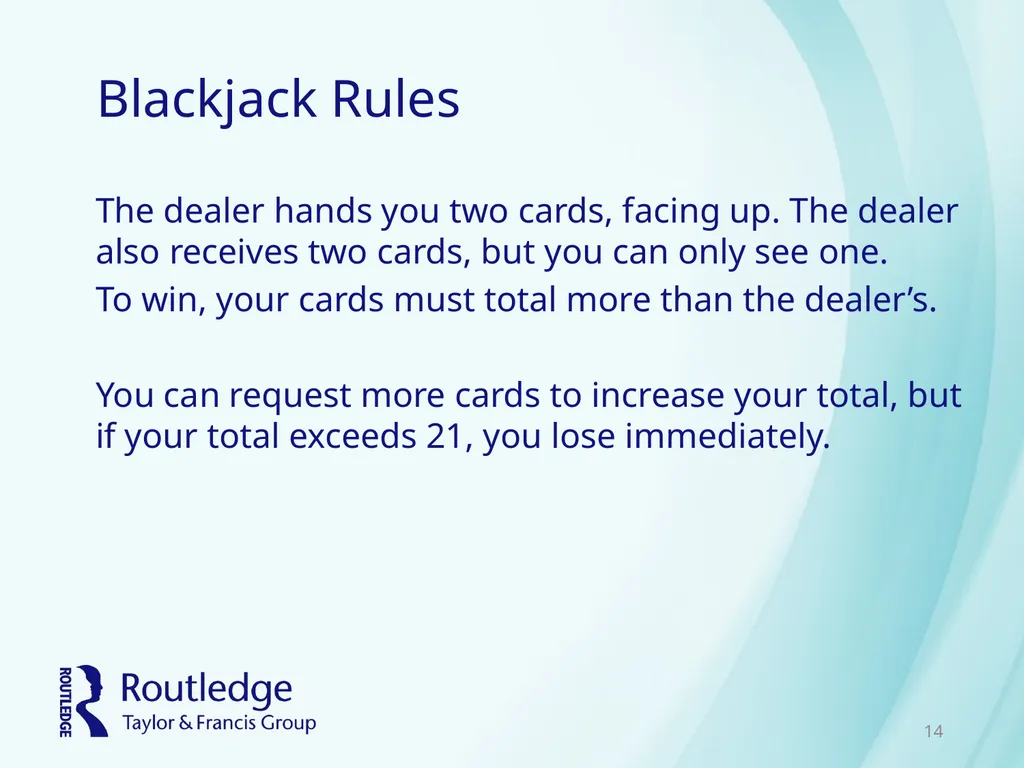 Blackjack Rules

The dealer hands you two cards, facing up. The dealer also receives two cards, but you can only see one.

To win, your cards must total more than the dealer’s.

You can request more cards to increase your total, but if your total exceeds 21, you lose immediately.

ROUTLEDGE
Routledge
Taylor & Francis Group

14